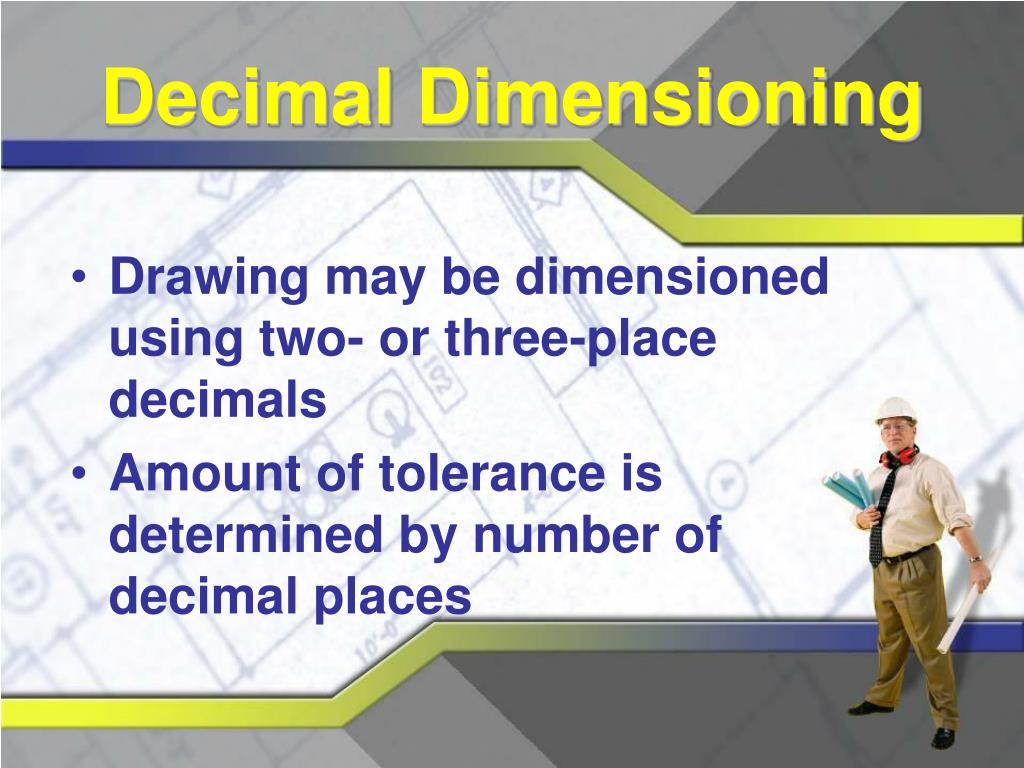 Decimal Dimensioning

• Drawing may be dimensioned using two- or three-place decimals

• Amount of tolerance is determined by number of decimal places